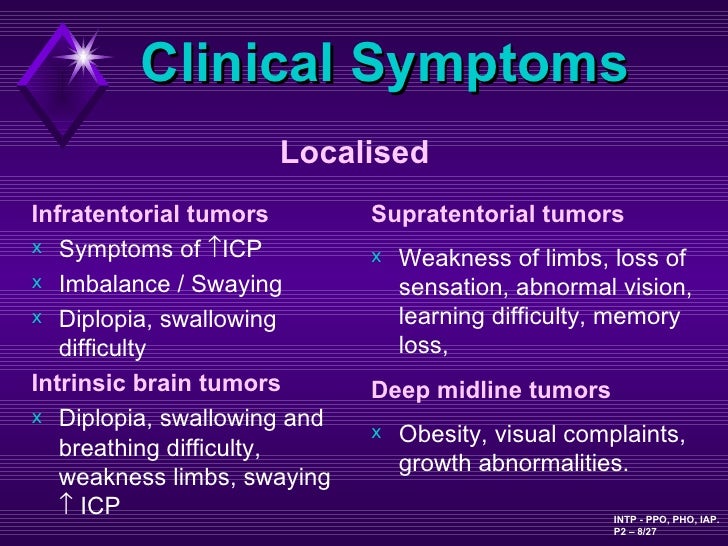 Clinical Symptoms

Localised

Infratentorial tumors

x Symptoms of ↑ICP
x Imbalance / Swaying
x Diplopia, swallowing difficulty

Intrinsic brain tumors

x Diplopia, swallowing and breathing difficulty, weakness limbs, swaying ↑ ICP

Supratentorial tumors

x Weakness of limbs, loss of sensation, abnormal vision, learning difficulty, memory loss,

Deep midline tumors

x Obesity, visual complaints, growth abnormalities.

INTP - PPO, PHO, IAP.
P2 – 8/27